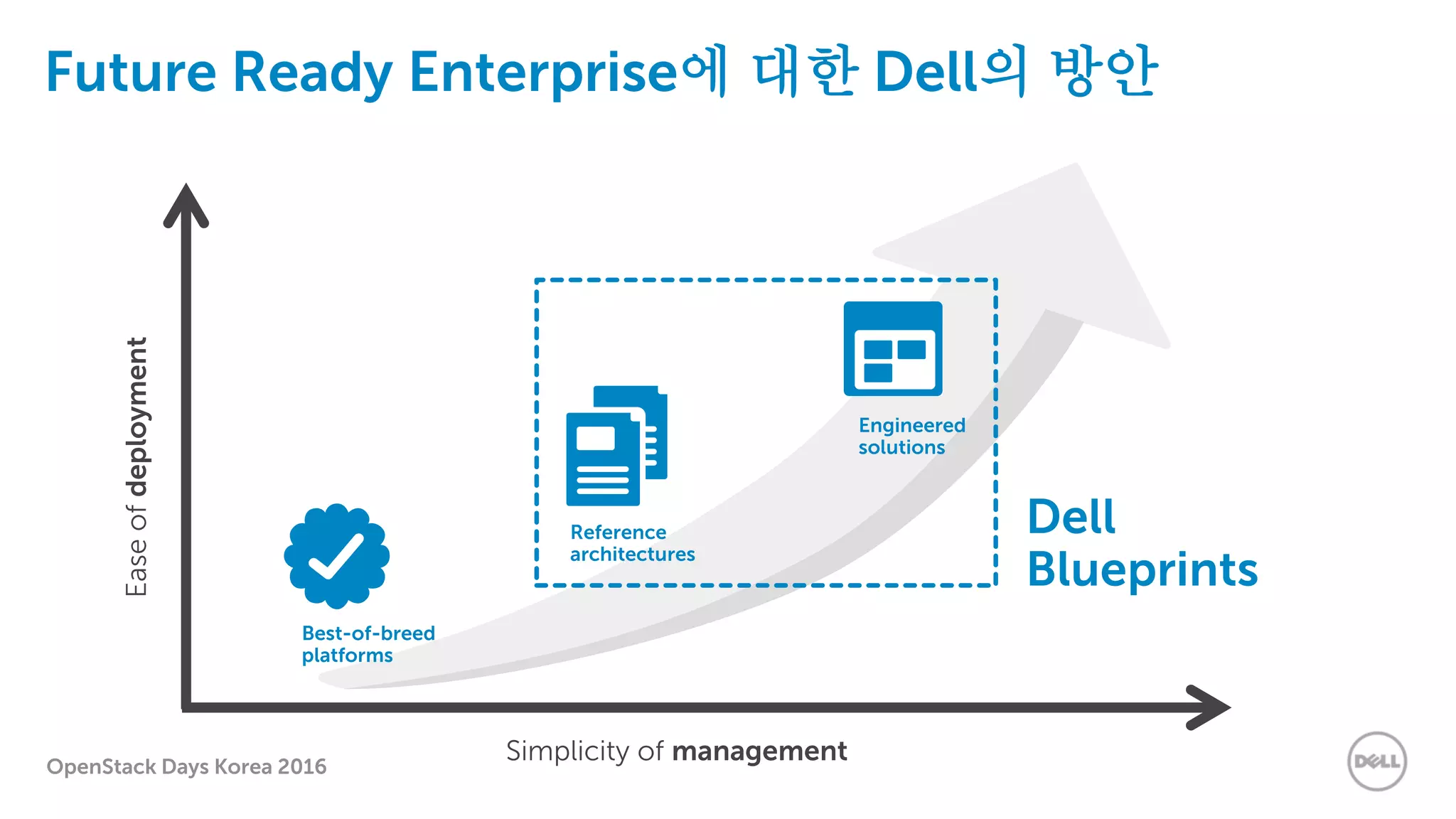 Future Ready Enterprise에 대한 Dell의 방안

Ease of deployment

Best-of-breed platforms

Reference architectures

Engineered solutions

Dell Blueprints

Simplicity of management

OpenStack Days Korea 2016

DELL